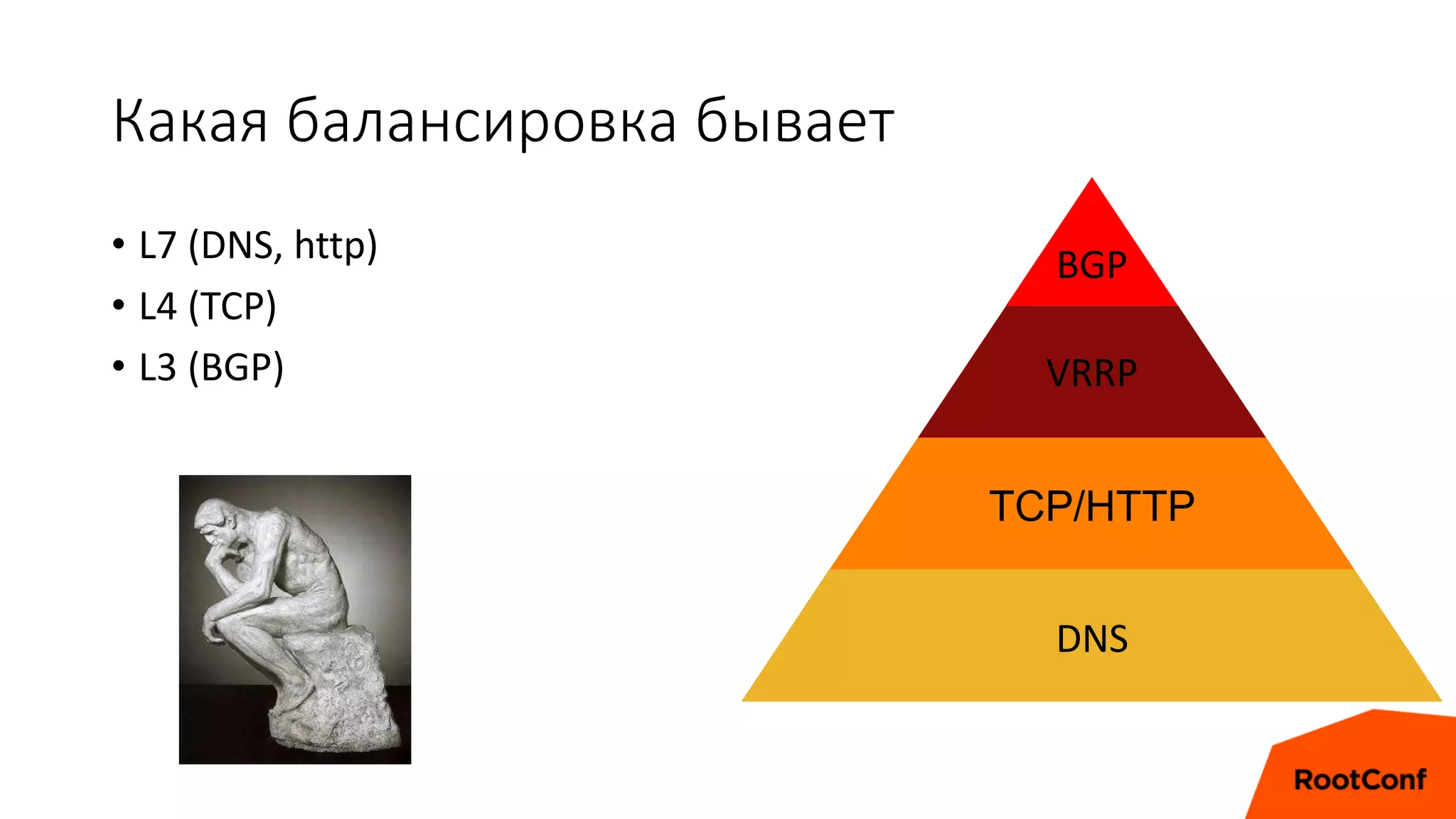 Какая балансировка бывает

• L7 (DNS, http)
• L4 (TCP)
• L3 (BGP)

BGP
VRRP
TCP/HTTP
DNS

RootConf